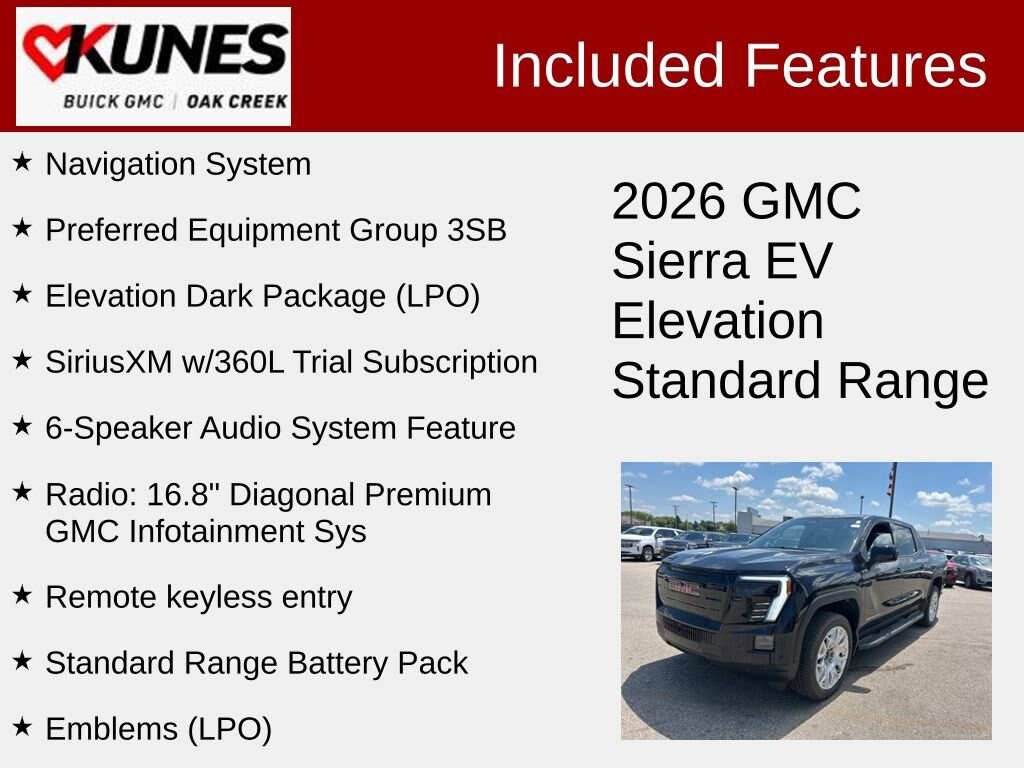 KUNES
BUICK GMC | OAK CREEK

Included Features

★ Navigation System

★ Preferred Equipment Group 3SB

★ Elevation Dark Package (LPO)

★ SiriusXM w/360L Trial Subscription

★ 6-Speaker Audio System Feature

★ Radio: 16.8" Diagonal Premium GMC Infotainment Sys

★ Remote keyless entry

★ Standard Range Battery Pack

★ Emblems (LPO)

2026 GMC Sierra EV Elevation Standard Range

GMC